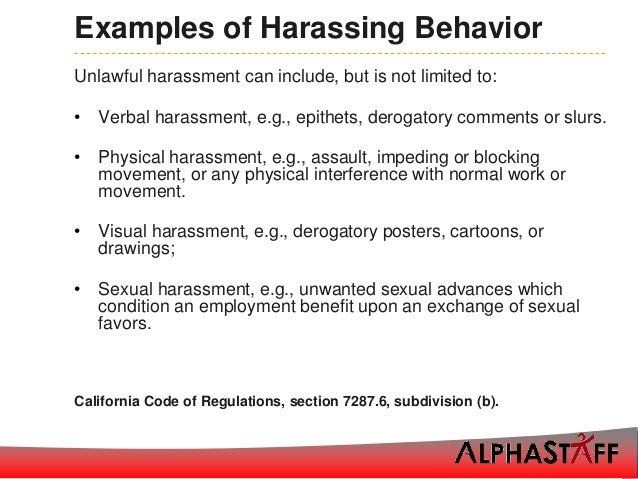 Examples of Harassing Behavior

Unlawful harassment can include, but is not limited to:

• Verbal harassment, e.g., epithets, derogatory comments or slurs.

• Physical harassment, e.g., assault, impeding or blocking movement, or any physical interference with normal work or movement.

• Visual harassment, e.g., derogatory posters, cartoons, or drawings;

• Sexual harassment, e.g., unwanted sexual advances which condition an employment benefit upon an exchange of sexual favors.

California Code of Regulations, section 7287.6, subdivision (b).

ALPHASTAFF